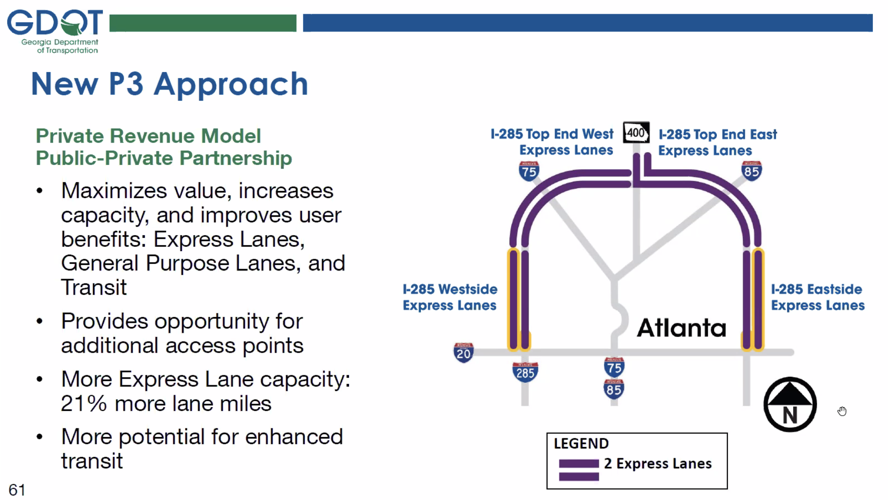 GDOT
Georgia Department of Transportation

New P3 Approach

Private Revenue Model
Public-Private Partnership

• Maximizes value, increases capacity, and improves user benefits: Express Lanes, General Purpose Lanes, and Transit

• Provides opportunity for additional access points

• More Express Lane capacity: 21% more lane miles

• More potential for enhanced transit

I-285 Top End West Express Lanes
400
I-285 Top End East Express Lanes
75
85
I-285 Westside Express Lanes
I-285 Eastside Express Lanes
Atlanta
20
285
75
85
N

LEGEND
2 Express Lanes

61